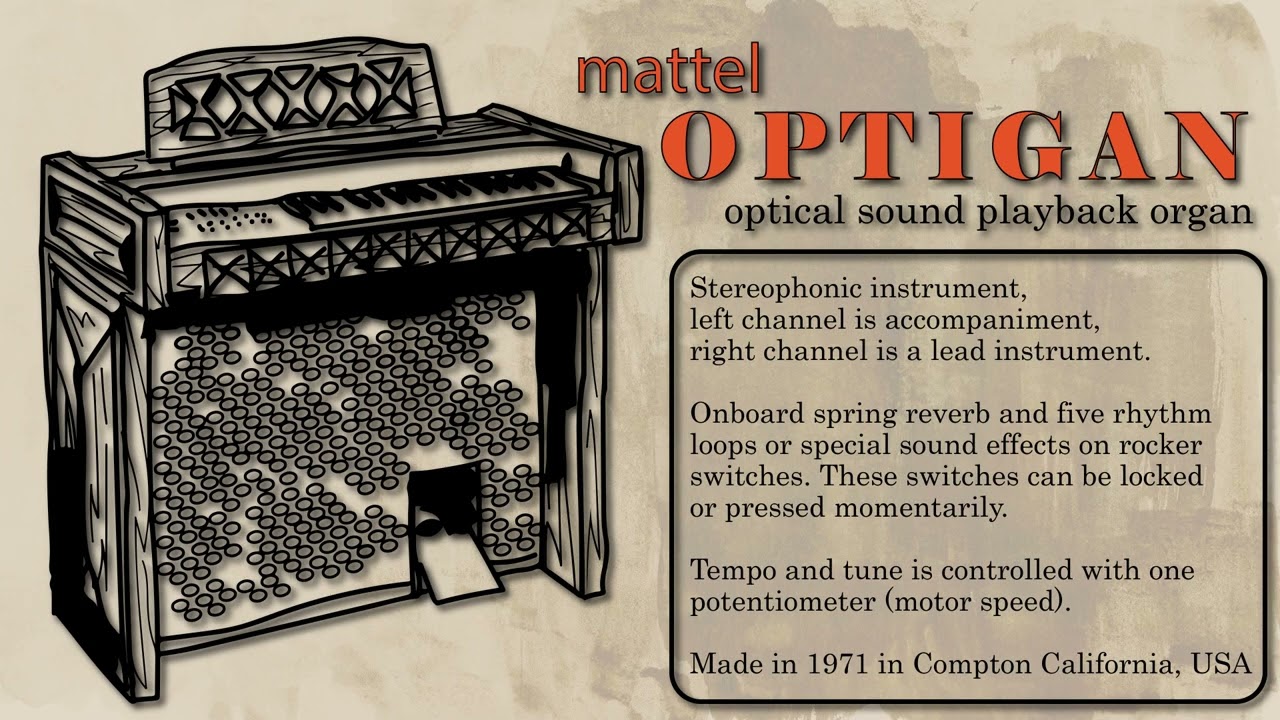 mattel
OPTIGAN
optical sound playback organ

Stereophonic instrument,
left channel is accompaniment,
right channel is a lead instrument.

Onboard spring reverb and five rhythm loops or special sound effects on rocker switches. These switches can be locked or pressed momentarily.

Tempo and tune is controlled with one potentiometer (motor speed).

Made in 1971 in Compton California, USA